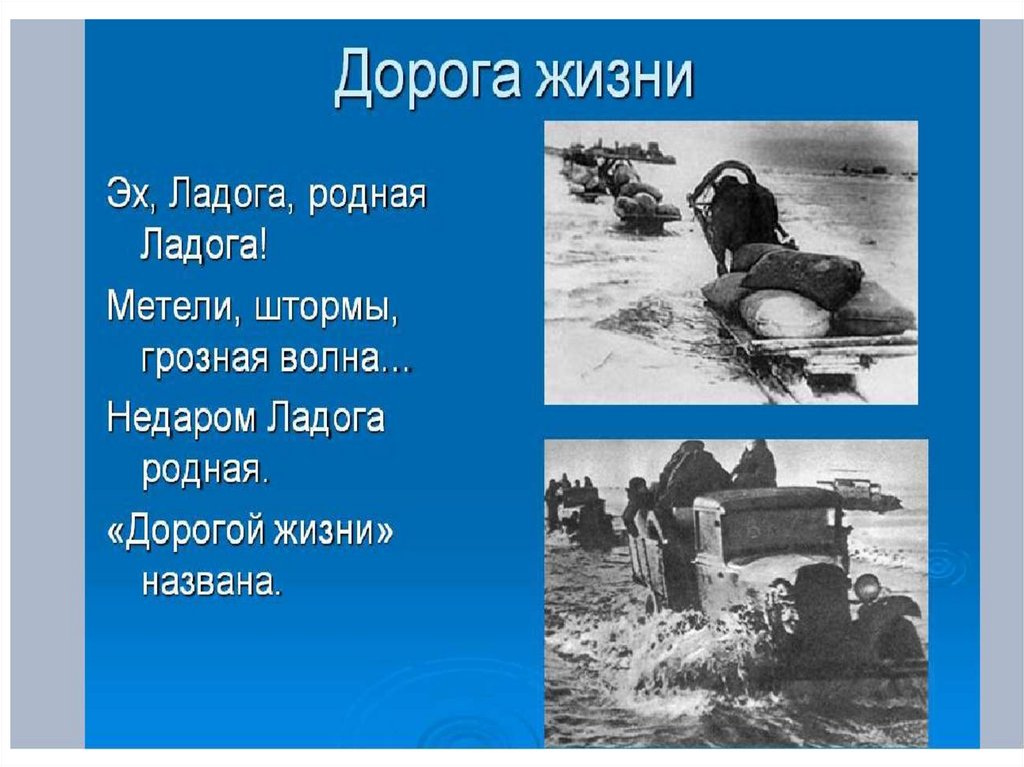 Дорога жизни

Эх, Ладога, родная Ладога!

Метели, штормы, грозная волна…

Недаром Ладога родная.

«Дорогой жизни» названа.